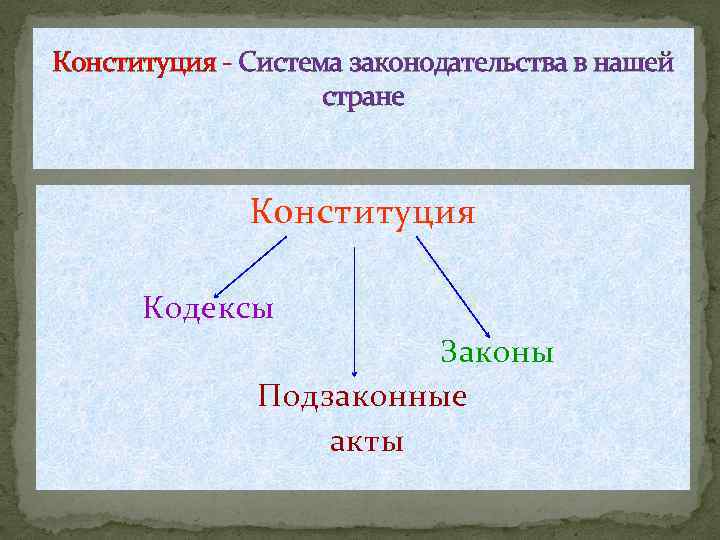 Конституция - Система законодательства в нашей стране

Конституция

Кодексы

Законы

Подзаконные акты